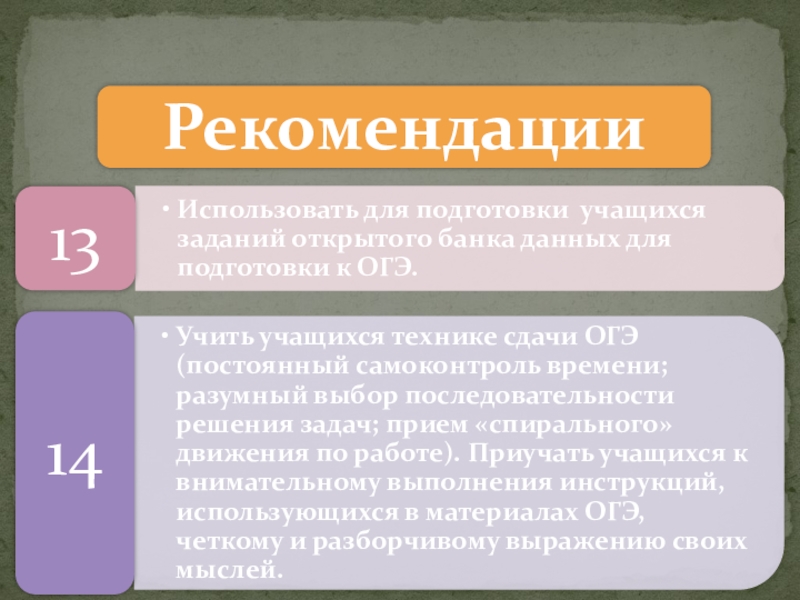 Рекомендации

13

• Использовать для подготовки учащихся заданий открытого банка данных для подготовки к ОГЭ.

14

• Учить учащихся технике сдачи ОГЭ (постоянный самоконтроль времени; разумный выбор последовательности решения задач; прием «спирального» движения по работе). Приучать учащихся к внимательному выполнения инструкций, использующихся в материалах ОГЭ, четкому и разборчивому выражению своих мыслей.